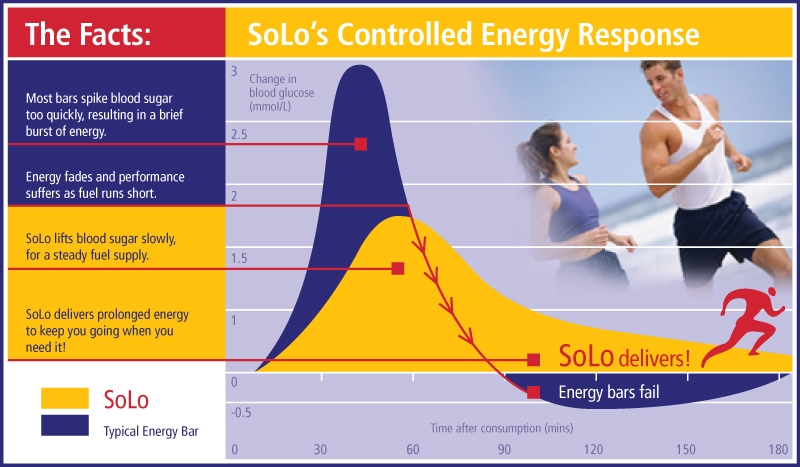 The Facts:

SoLo's Controlled Energy Response

Most bars spike blood sugar too quickly, resulting in a brief burst of energy.

Energy fades and performance suffers as fuel runs short.

SoLo lifts blood sugar slowly, for a steady fuel supply.

SoLo delivers prolonged energy to keep you going when you need it!

SoLo

Typical Energy Bar

Change in blood glucose (mmol/L)

3

2.5

2

1.5

1

0

-0.5

SoLo delivers!

Energy bars fail

Time after consumption (mins)

0 30 60 90 120 150 180